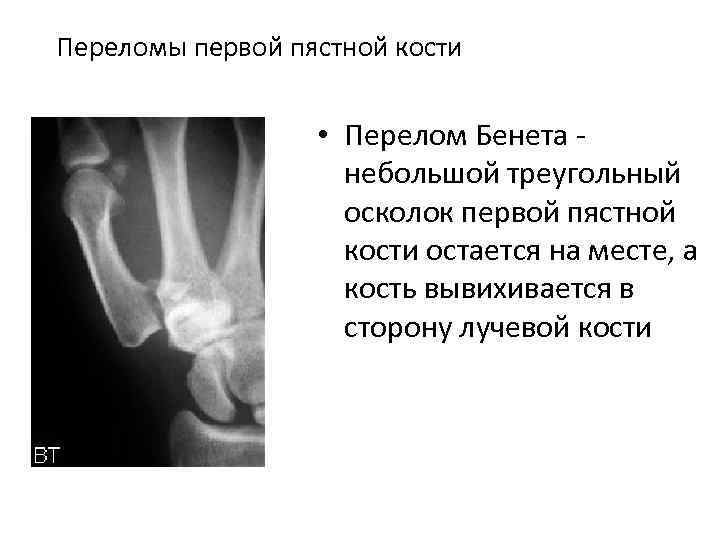 Переломы первой пястной кости

BT

• Перелом Бенета - небольшой треугольный осколок первой пястной кости остается на месте, а кость вывихивается в сторону лучевой кости